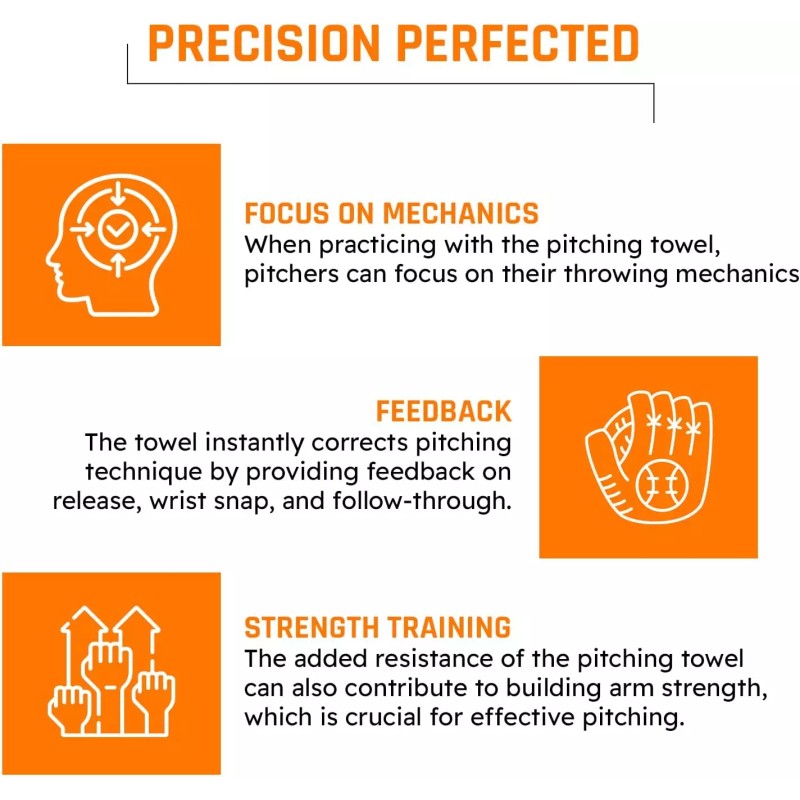 PRECISION PERFECTED

FOCUS ON MECHANICS
When practicing with the pitching towel, pitchers can focus on their throwing mechanics

FEEDBACK
The towel instantly corrects pitching technique by providing feedback on release, wrist snap, and follow-through.

STRENGTH TRAINING
The added resistance of the pitching towel can also contribute to building arm strength, which is crucial for effective pitching.